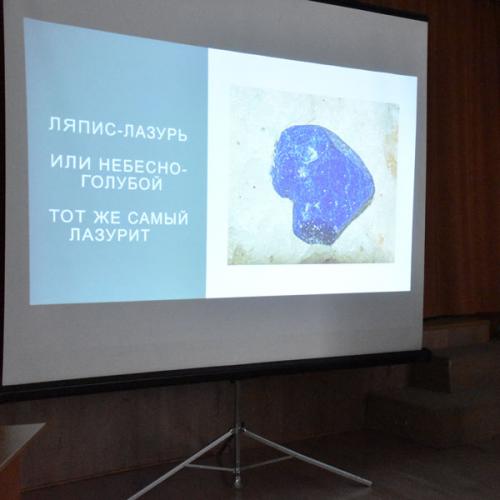 ЛЯПИС-ЛАЗУРЬ

ИЛИ НЕБЕСНО-ГОЛУБОЙ

ТОТ ЖЕ САМЫЙ ЛАЗУРИТ